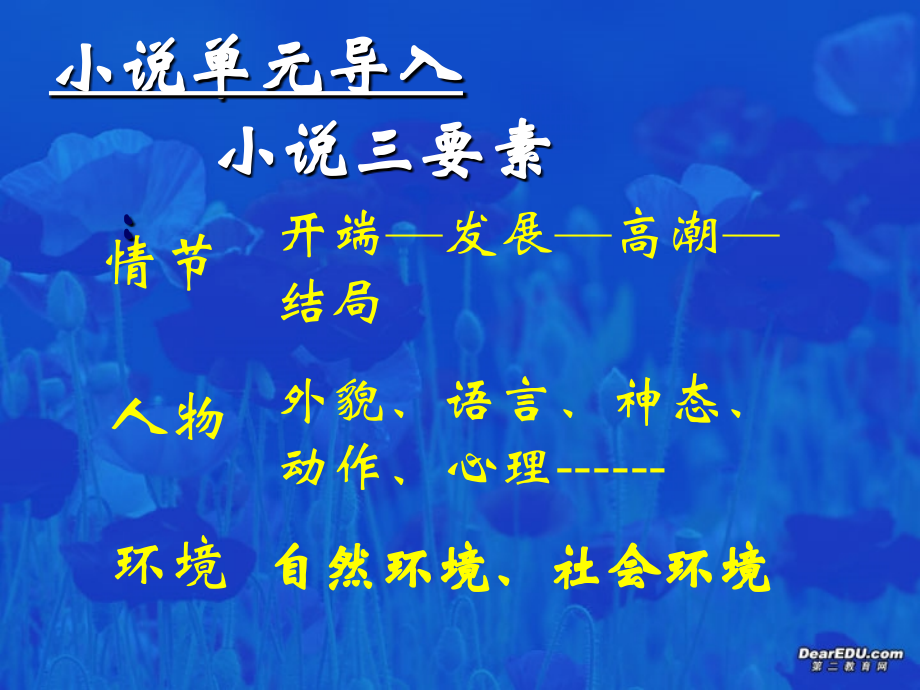 小说单元导入

小说三要素

情节 开端—发展—高潮—结局

人物 外貌、语言、神态、动作、心理------

环境 自然环境、社会环境

DearEDU.com
第二教育网